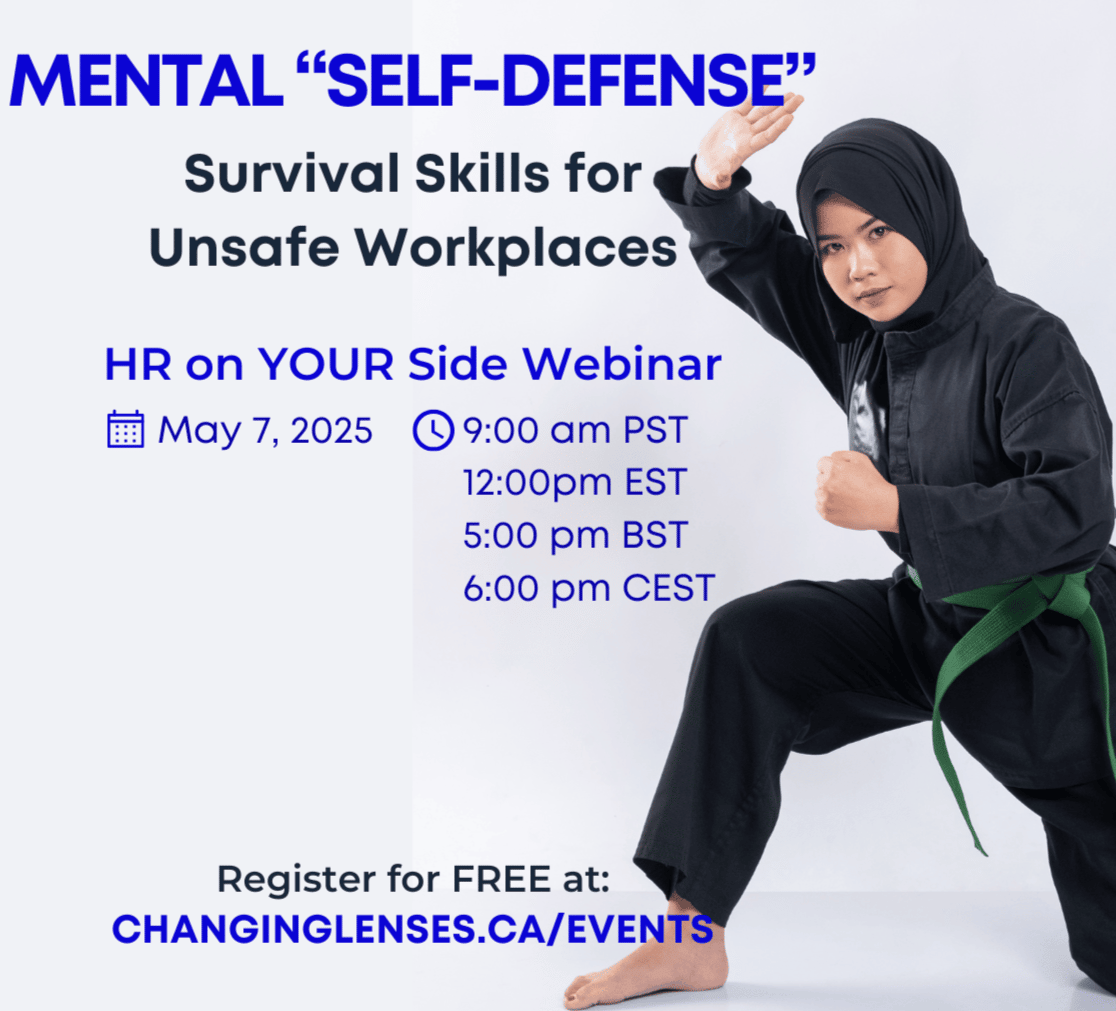 MENTAL “SELF-DEFENSE”

Survival Skills for Unsafe Workplaces

HR on YOUR Side Webinar

May 7, 2025

9:00 am PST
12:00pm EST
5:00 pm BST
6:00 pm CEST

Register for FREE at:
CHANGINGLENSES.CA/EVENTS